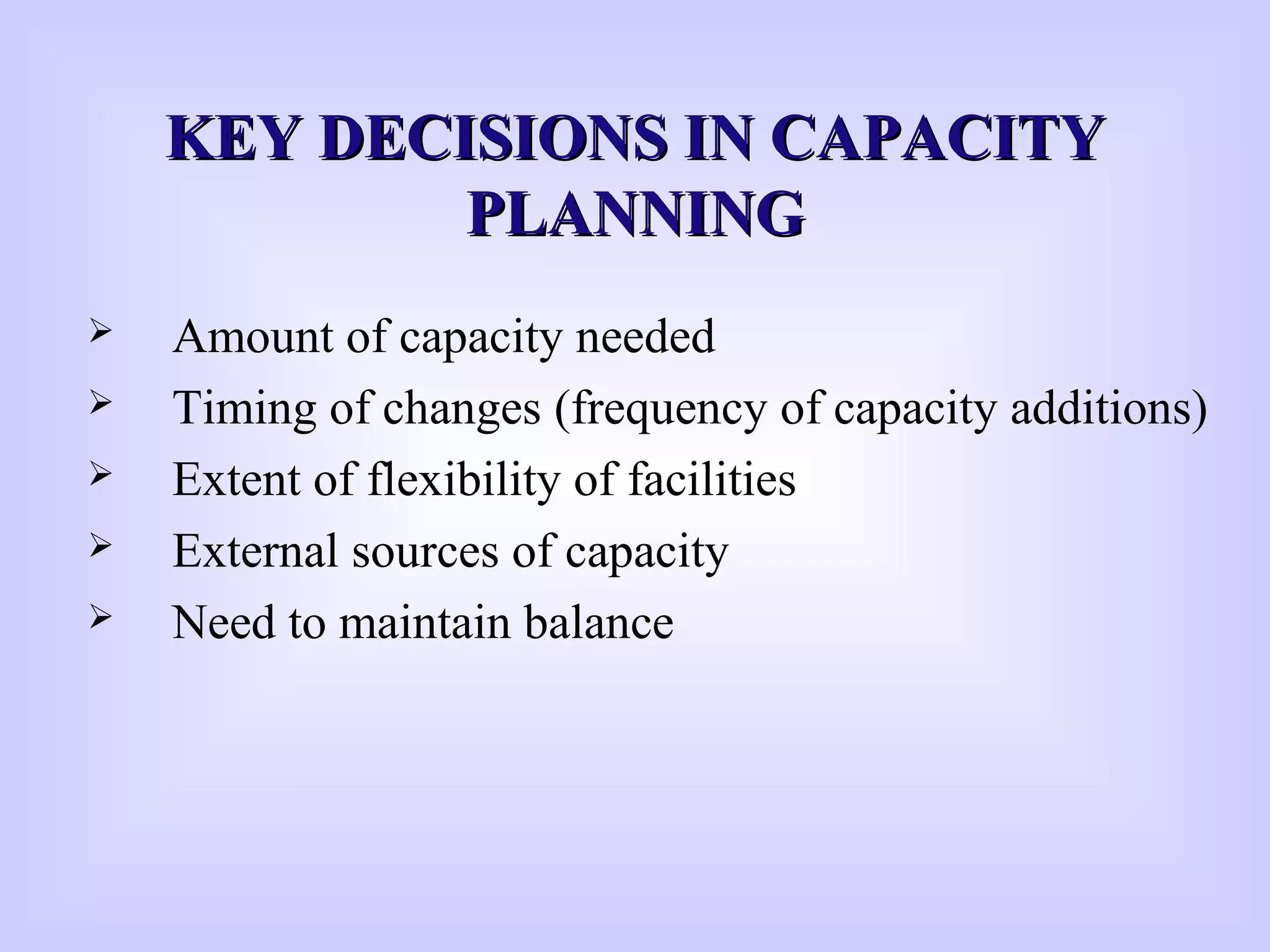 KEY DECISIONS IN CAPACITY PLANNING

➢ Amount of capacity needed
➢ Timing of changes (frequency of capacity additions)
➢ Extent of flexibility of facilities
➢ External sources of capacity
➢ Need to maintain balance